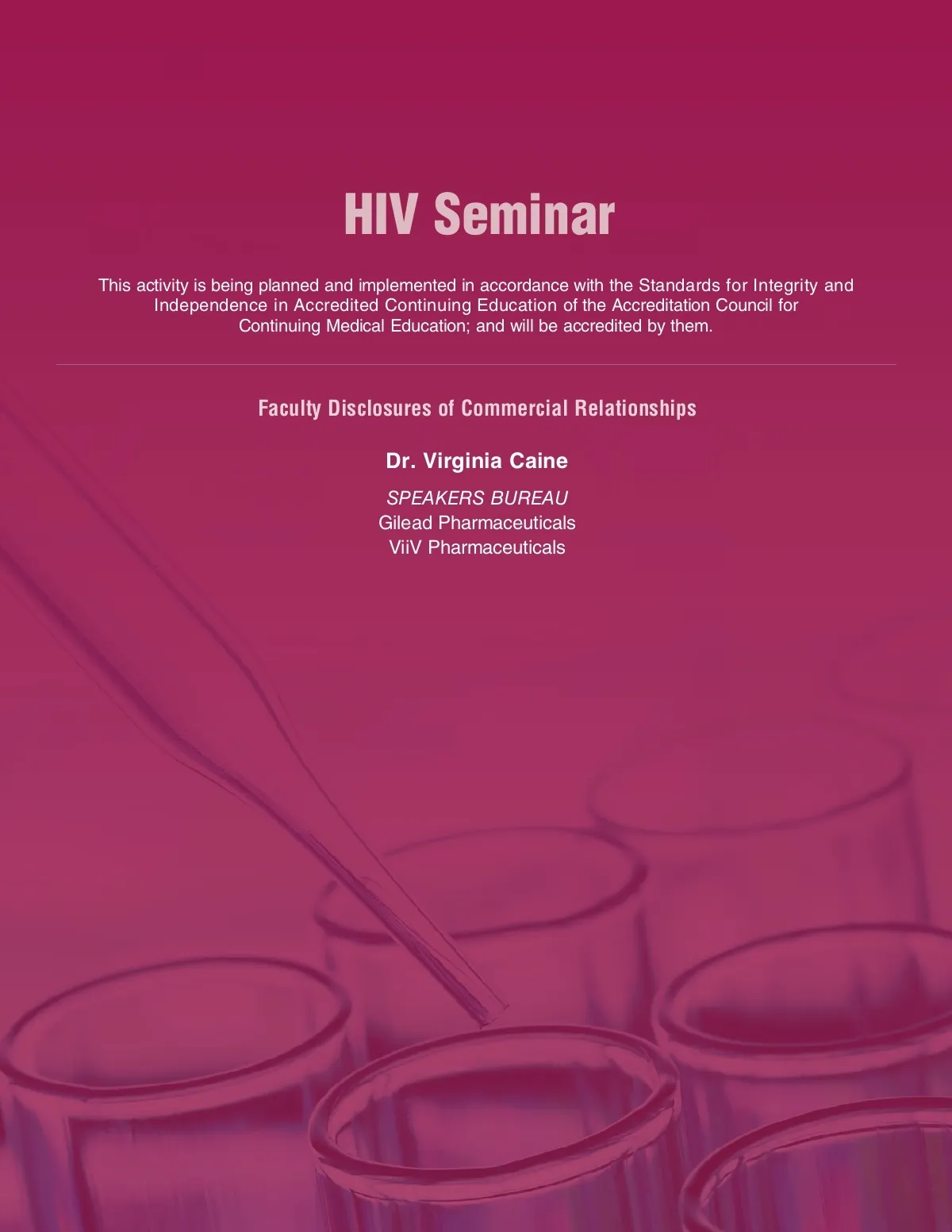 HIV Seminar

This activity is being planned and implemented in accordance with the Standards for Integrity and Independence in Accredited Continuing Education of the Accreditation Council for Continuing Medical Education; and will be accredited by them.

Faculty Disclosures of Commercial Relationships

Dr. Virginia Caine

SPEAKERS BUREAU
Gilead Pharmaceuticals
ViiV Pharmaceuticals